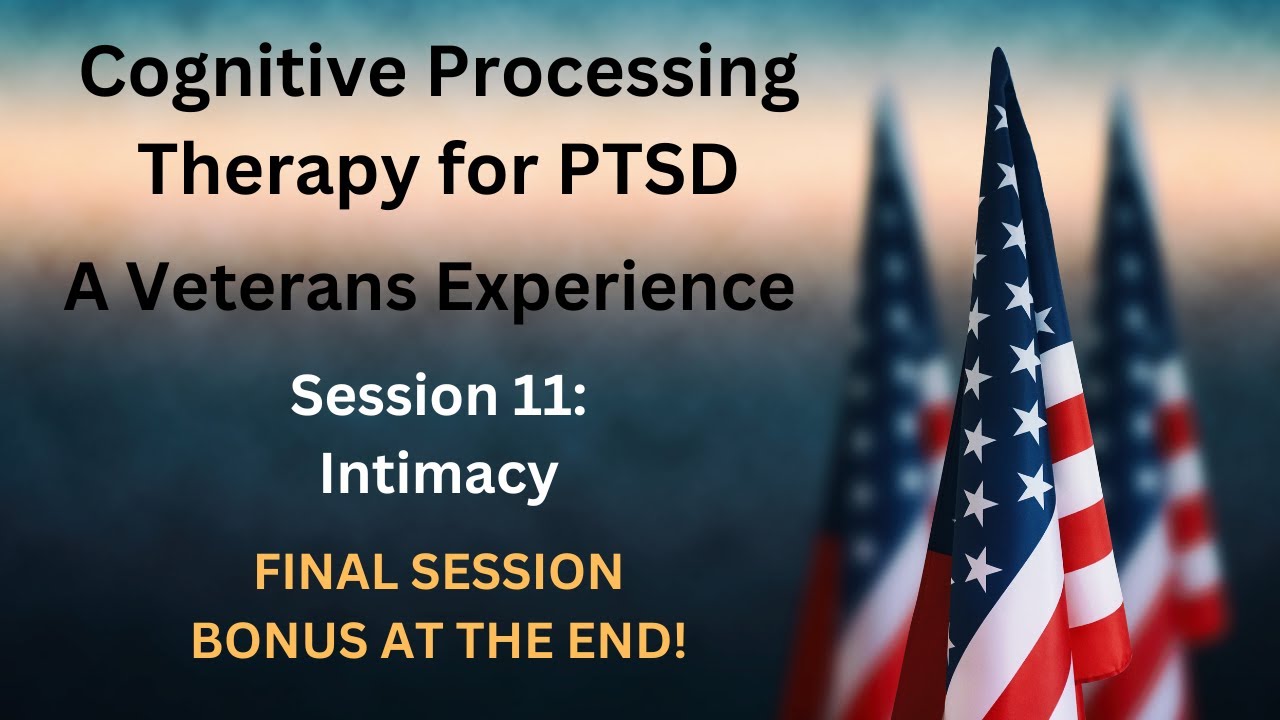 Cognitive Processing Therapy for PTSD

A Veterans Experience

Session 11: Intimacy

FINAL SESSION
BONUS AT THE END!